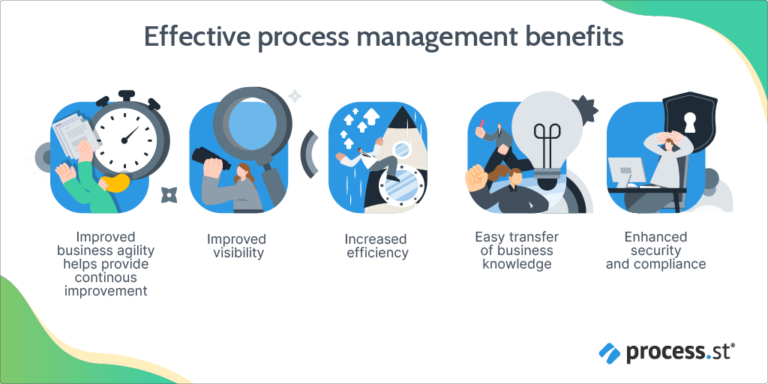 Effective process management benefits

Improved business agility helps provide continous improvement

Improved visibility

Increased efficiency

Easy transfer of business knowledge

Enhanced security and compliance

process.st®